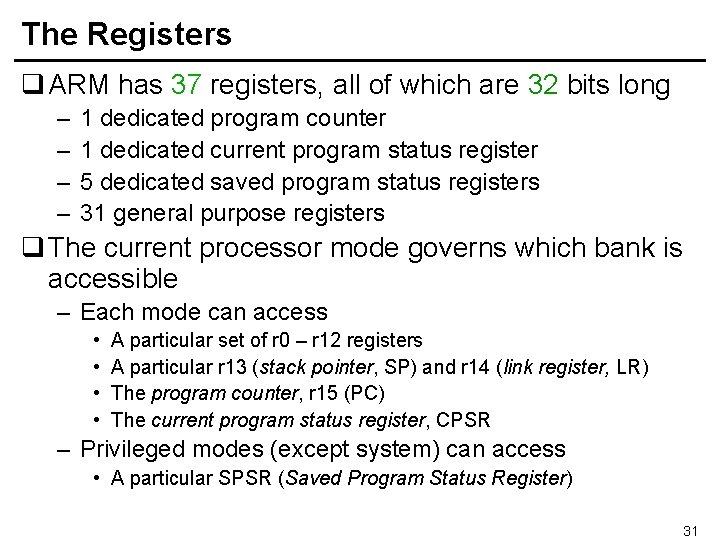 The Registers

❑ ARM has 37 registers, all of which are 32 bits long
– 1 dedicated program counter
– 1 dedicated current program status register
– 5 dedicated saved program status registers
– 31 general purpose registers

❑ The current processor mode governs which bank is accessible
– Each mode can access
• A particular set of r0 – r12 registers
• A particular r13 (stack pointer, SP) and r14 (link register, LR)
• The program counter, r15 (PC)
• The current program status register, CPSR
– Privileged modes (except system) can access
• A particular SPSR (Saved Program Status Register)

31